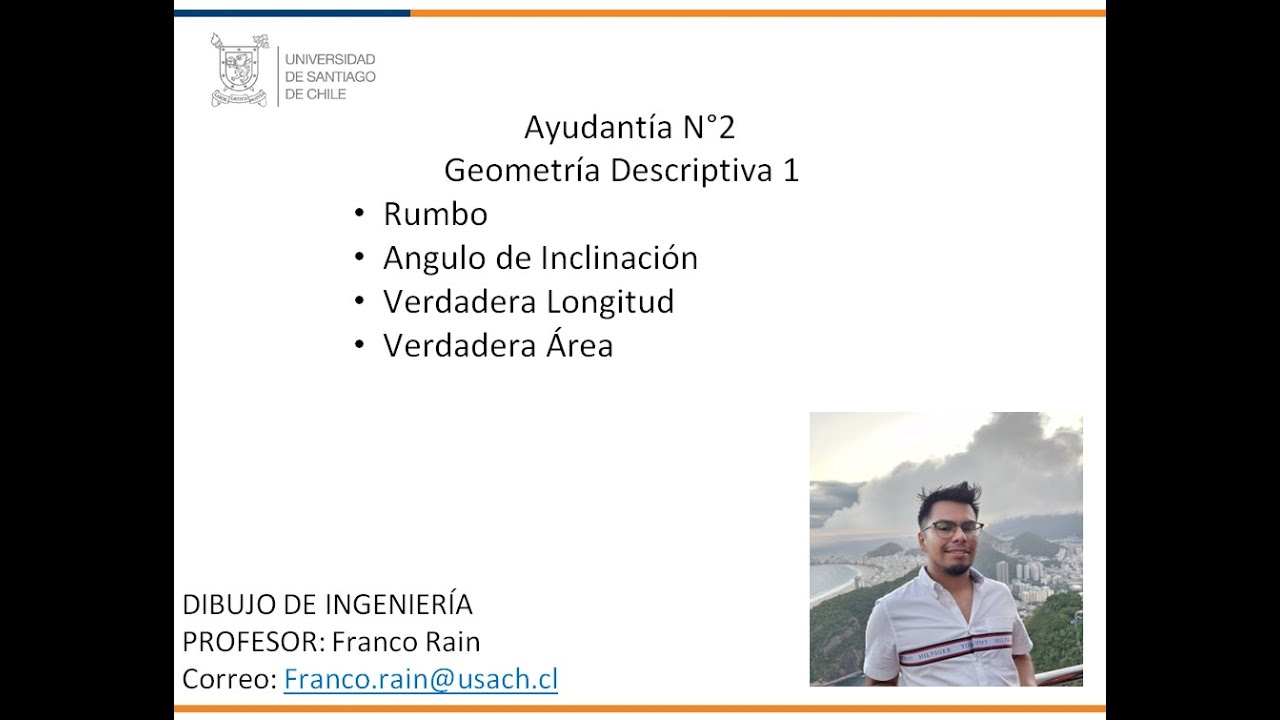 UNIVERSIDAD DE SANTIAGO DE CHILE

Ayudantía N°2
Geometría Descriptiva 1

• Rumbo
• Angulo de Inclinación
• Verdadera Longitud
• Verdadera Área

DIBUJO DE INGENIERÍA
PROFESOR: Franco Rain
Correo: Franco.rain@usach.cl